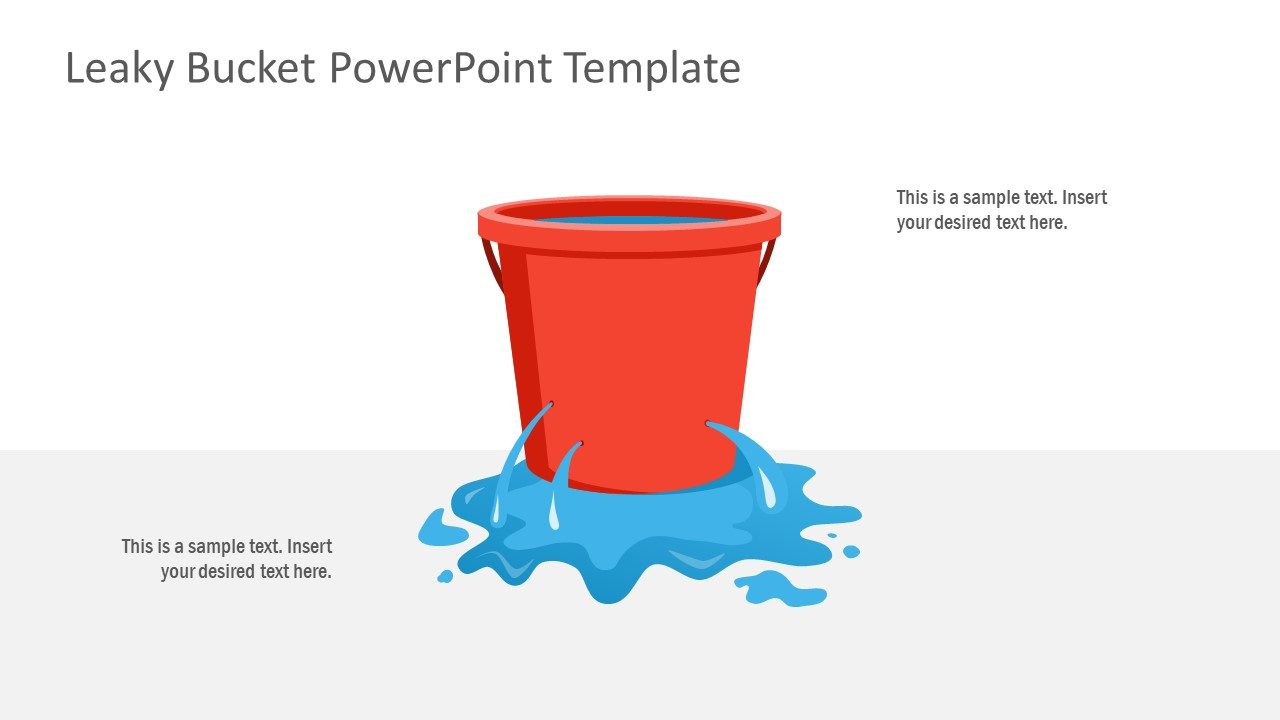 Leaky Bucket PowerPoint Template

This is a sample text. Insert your desired text here.

This is a sample text. Insert your desired text here.